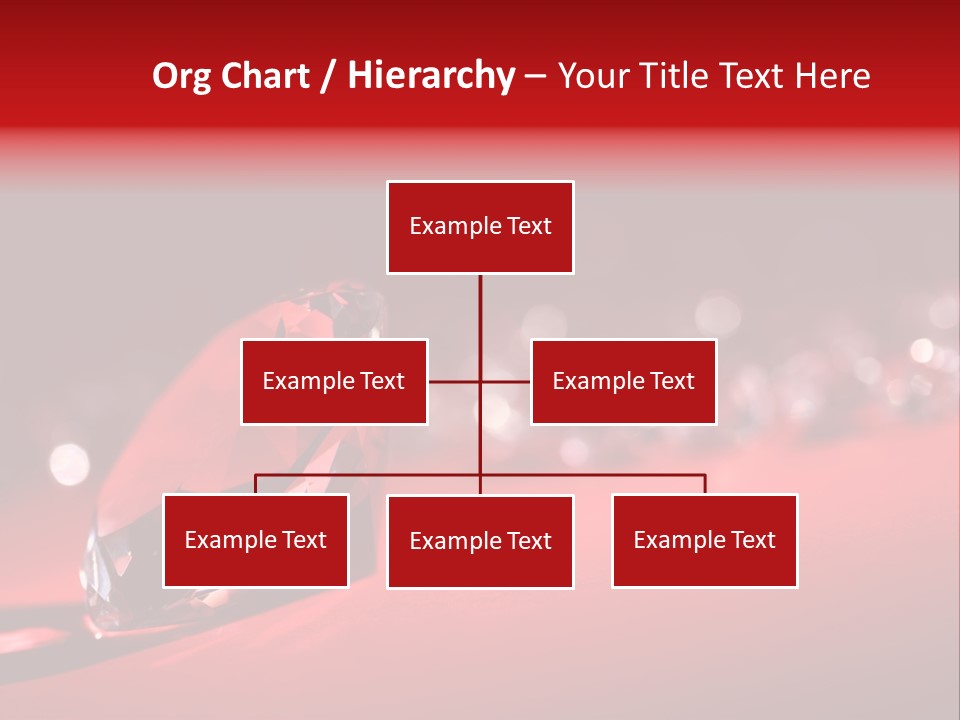 Org Chart / Hierarchy – Your Title Text Here

Example Text

Example Text

Example Text

Example Text

Example Text

Example Text